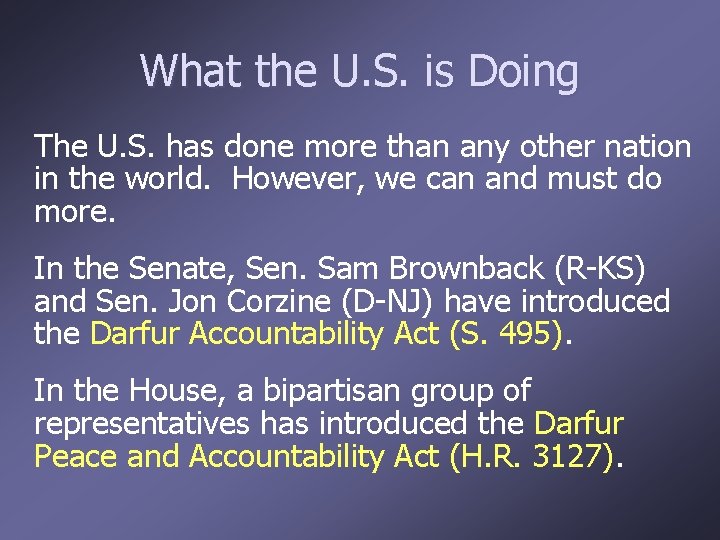 What the U.S. is Doing

The U.S. has done more than any other nation in the world. However, we can and must do more.

In the Senate, Sen. Sam Brownback (R-KS) and Sen. Jon Corzine (D-NJ) have introduced the Darfur Accountability Act (S. 495).

In the House, a bipartisan group of representatives has introduced the Darfur Peace and Accountability Act (H.R. 3127).